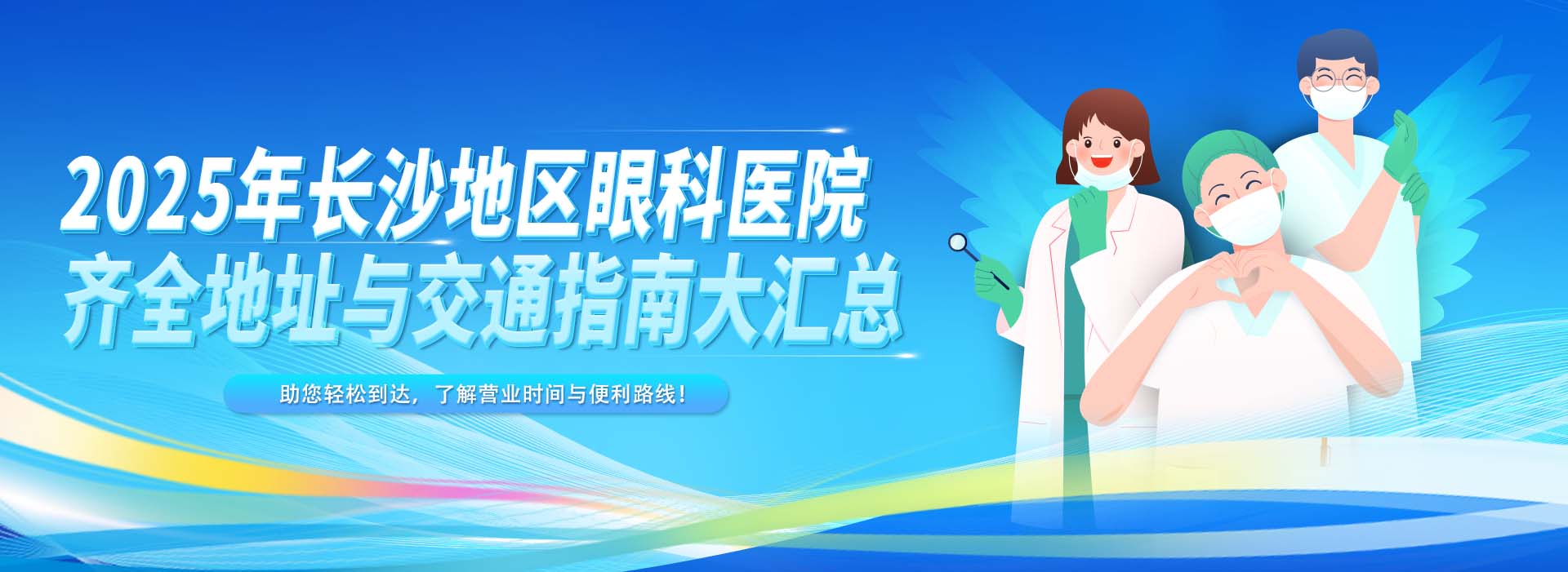 2025年长沙地区眼科医院
齐全地址与交通指南大汇总

助您轻松到达，了解营业时间与便利路线！